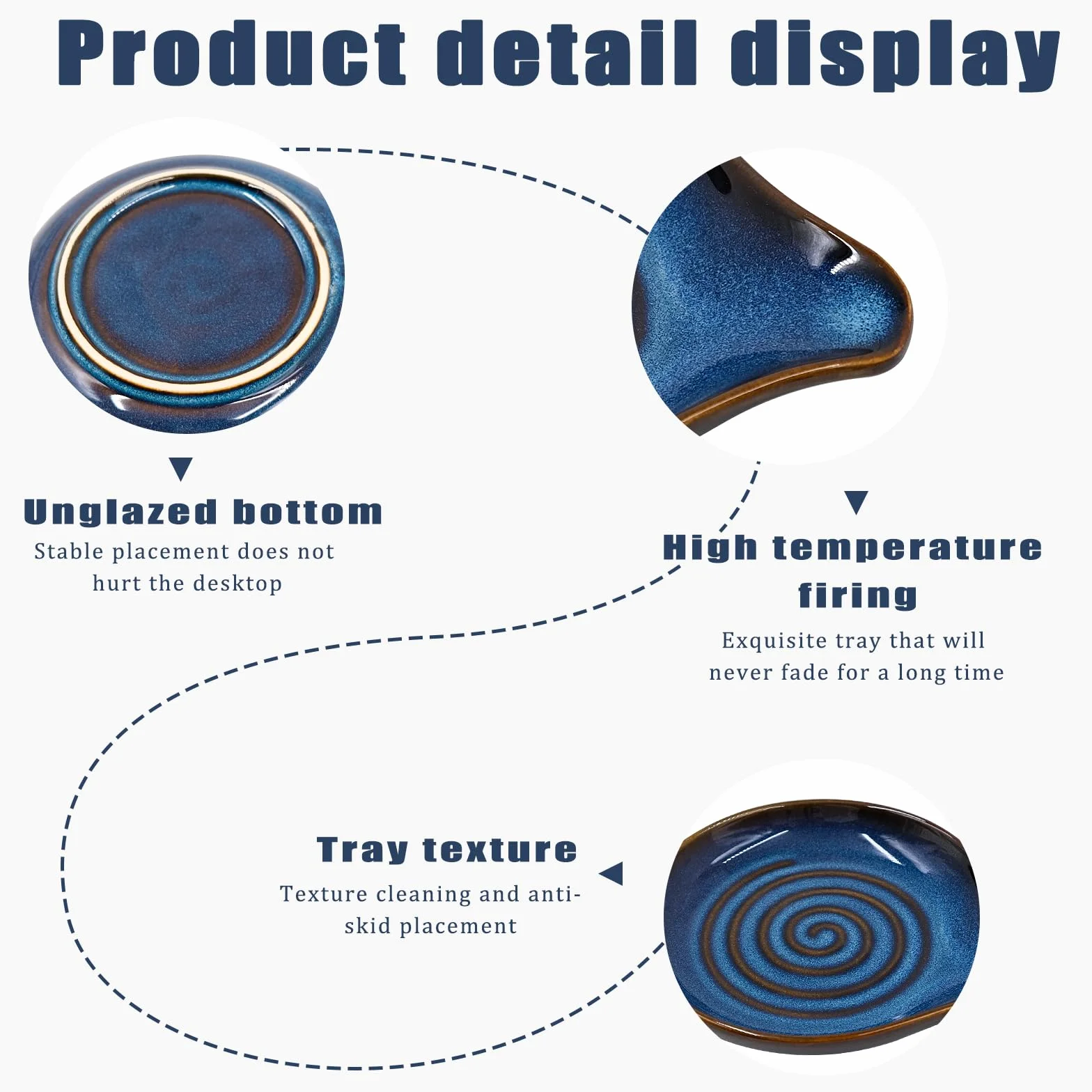 Product detail display

Unglazed bottom
Stable placement does not hurt the desktop

High temperature firing
Exquisite tray that will never fade for a long time

Tray texture
Texture cleaning and anti-skid placement